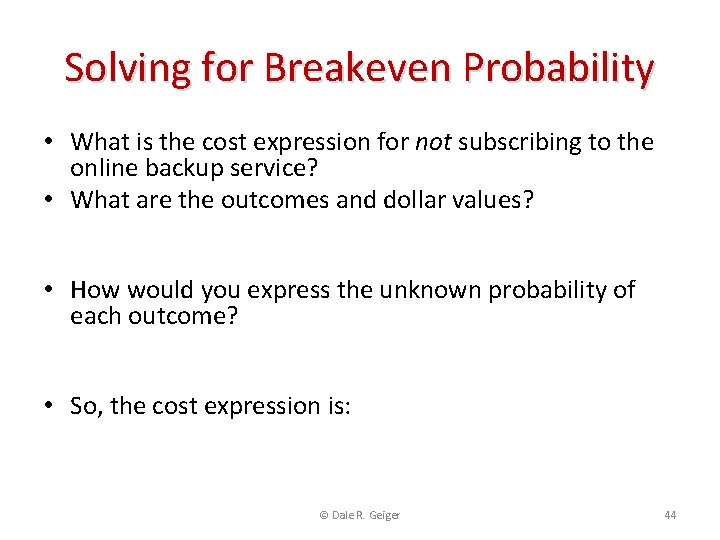 Solving for Breakeven Probability

• What is the cost expression for not subscribing to the online backup service?
• What are the outcomes and dollar values?

• How would you express the unknown probability of each outcome?

• So, the cost expression is:

© Dale R. Geiger

44